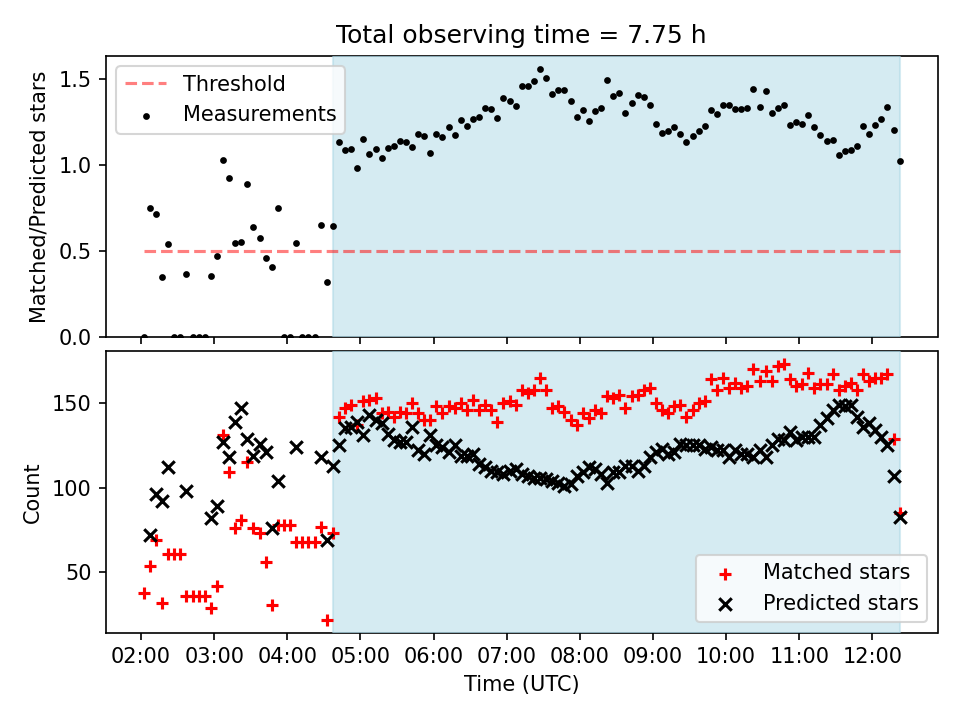 Total observing time = 7.75 h

Threshold
Measurements

Matched/Predicted stars

1.5
1.0
0.5
0.0

Count

150
100
50

Matched stars
Predicted stars

02:00 03:00 04:00 05:00 06:00 07:00 08:00 09:00 10:00 11:00 12:00

Time (UTC)